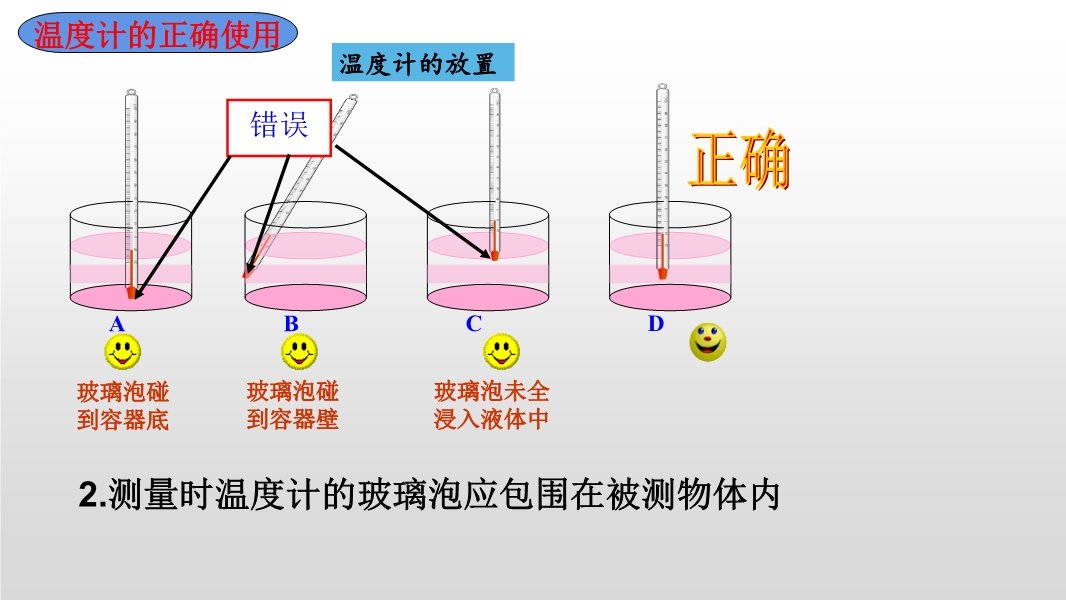 温度计的正确使用

温度计的放置

错误

正确

A

B

C

D

玻璃泡碰到容器底

玻璃泡碰到容器壁

玻璃泡未全浸入液体中

2.测量时温度计的玻璃泡应包围在被测物体内